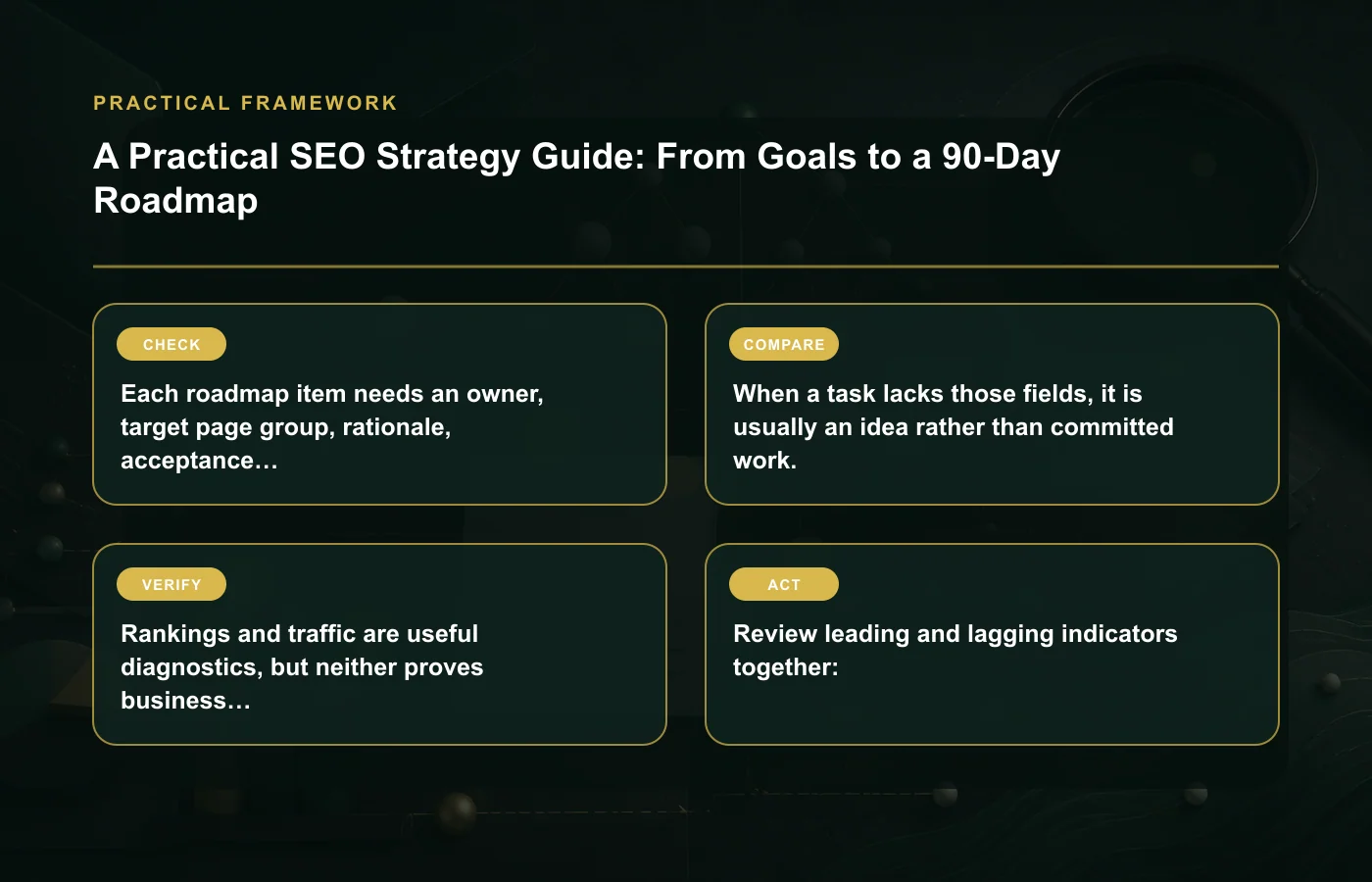 PRACTICAL FRAMEWORK

A Practical SEO Strategy Guide: From Goals to a 90-Day Roadmap

CHECK

Each roadmap item needs an owner, target page group, rationale, acceptance…

COMPARE

When a task lacks those fields, it is usually an idea rather than committed work.

VERIFY

Rankings and traffic are useful diagnostics, but neither proves business…

ACT

Review leading and lagging indicators together: